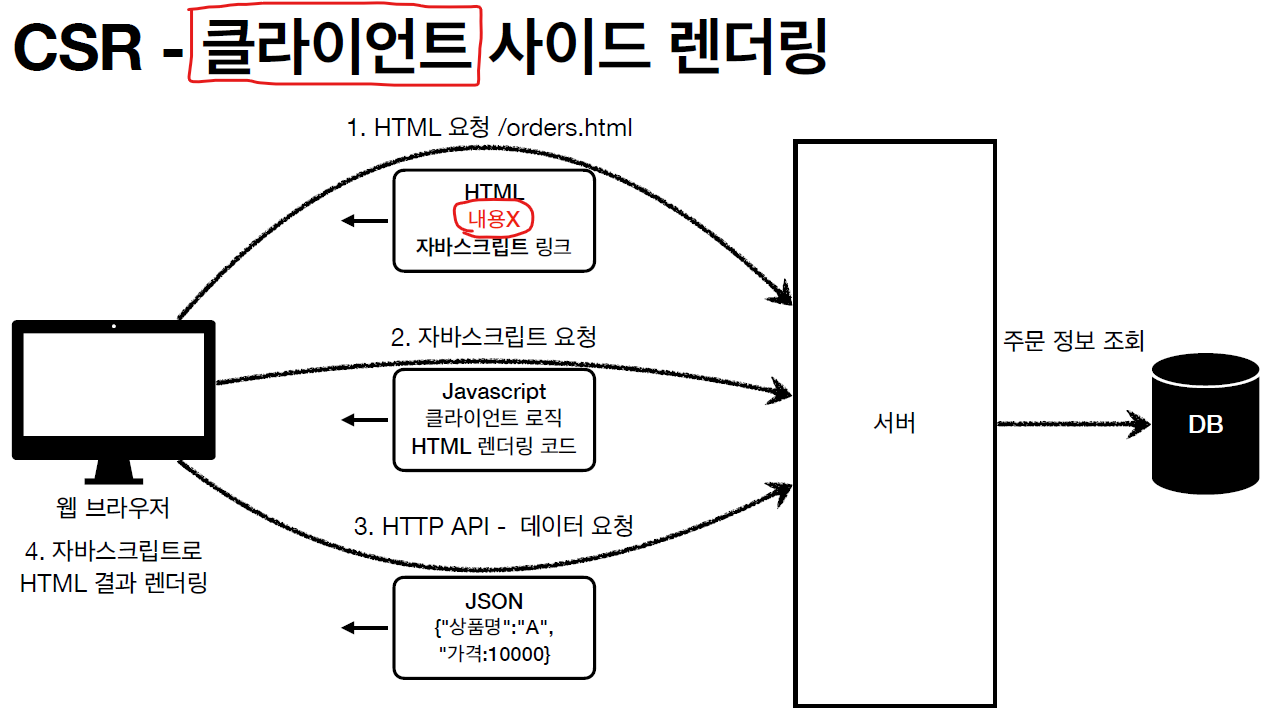 CSR - 클라이언트 사이드 렌더링

1. HTML 요청 /orders.html

HTML
내용X
자바스크립트 링크

2. 자바스크립트 요청

Javascript
클라이언트 로직
HTML 렌더링 코드

3. HTTP API - 데이터 요청

JSON
{"상품명":"A",
"가격:10000}

웹 브라우저

4. 자바스크립트로 HTML 결과 렌더링

서버

주문 정보 조회

DB